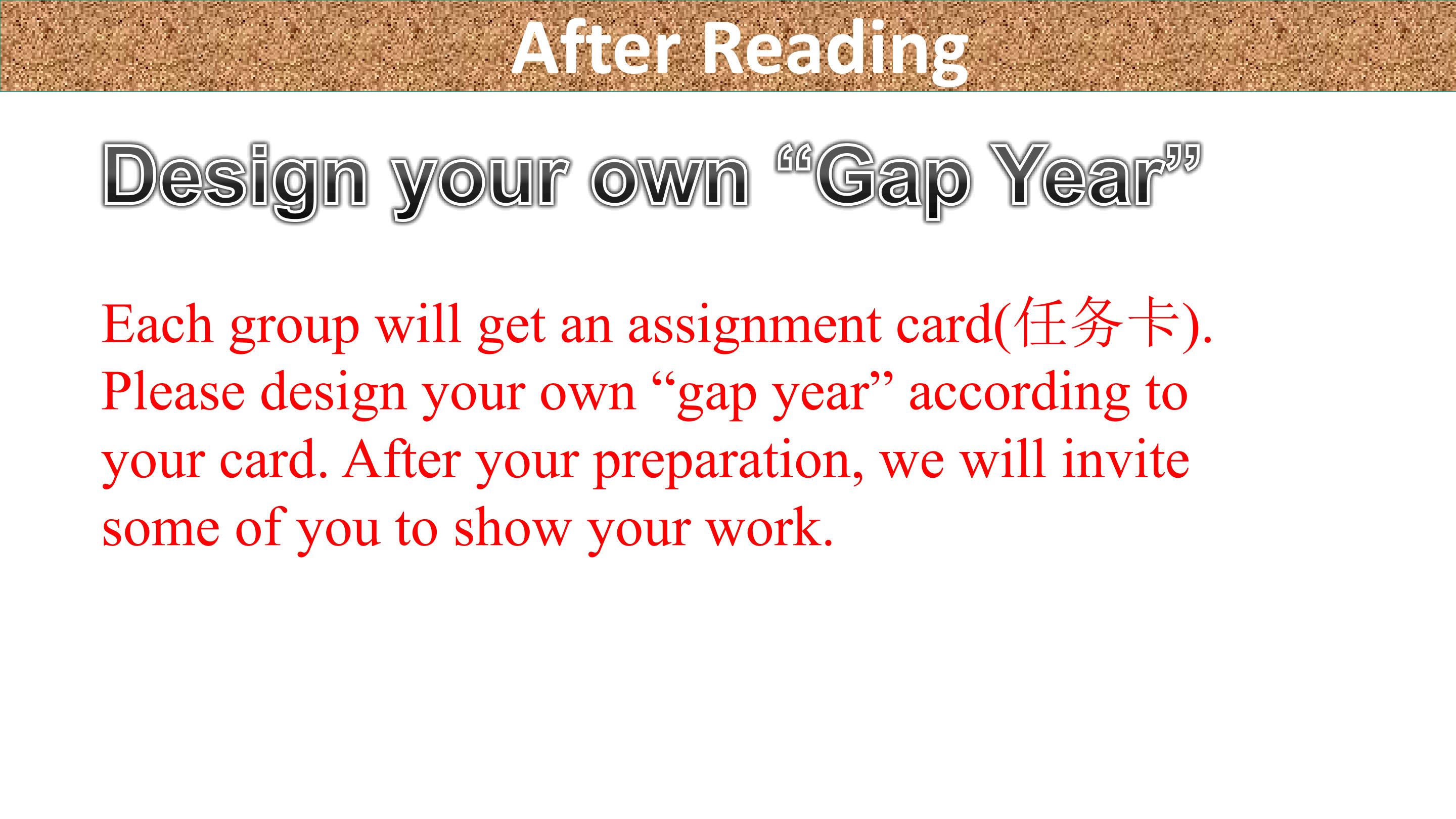 After Reading

Design your own "Gap Year"

Each group will get an assignment card(任务卡). Please design your own "gap year" according to your card. After your preparation, we will invite some of you to show your work.